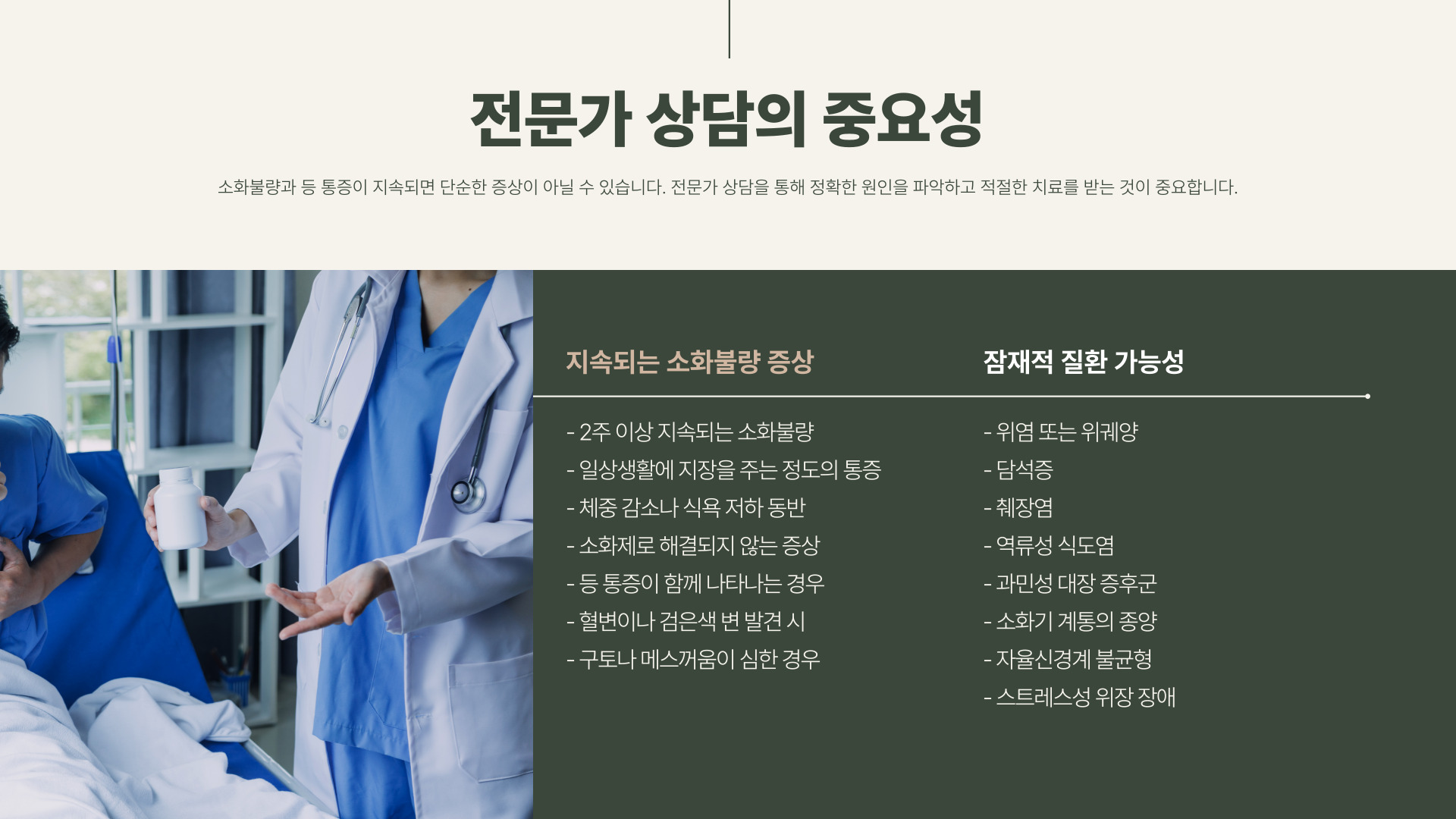 전문가 상담의 중요성

소화불량과 등 통증이 지속되면 단순한 증상이 아닐 수 있습니다. 전문가 상담을 통해 정확한 원인을 파악하고 적절한 치료를 받는 것이 중요합니다.

지속되는 소화불량 증상

- 2주 이상 지속되는 소화불량
- 일상생활에 지장을 주는 정도의 통증
- 체중 감소나 식욕 저하 동반
- 소화제로 해결되지 않는 증상
- 등 통증이 함께 나타나는 경우
- 혈변이나 검은색 변 발견 시
- 구토나 메스꺼움이 심한 경우

잠재적 질환 가능성

- 위염 또는 위궤양
- 담석증
- 췌장염
- 역류성 식도염
- 과민성 대장 증후군
- 소화기 계통의 종양
- 자율신경계 불균형
- 스트레스성 위장 장애